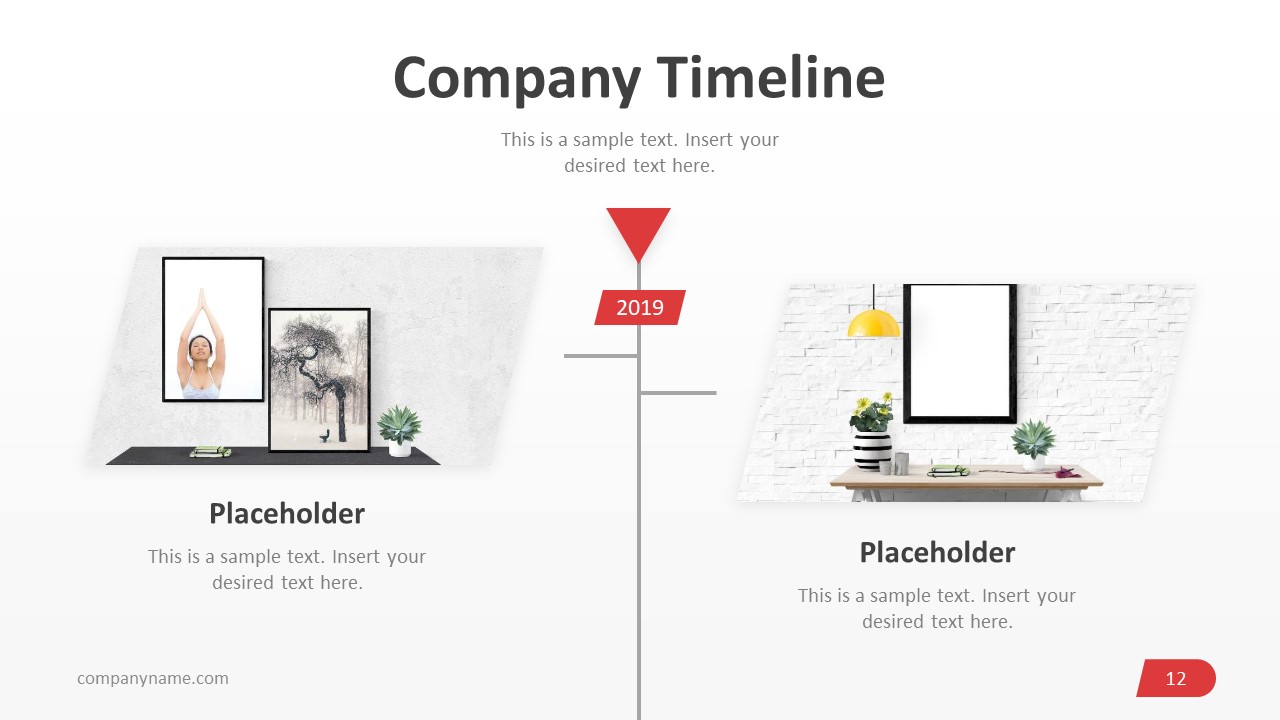 Company Timeline

This is a sample text. Insert your desired text here.

2019

Placeholder

This is a sample text. Insert your desired text here.

Placeholder

This is a sample text. Insert your desired text here.

companyname.com

12